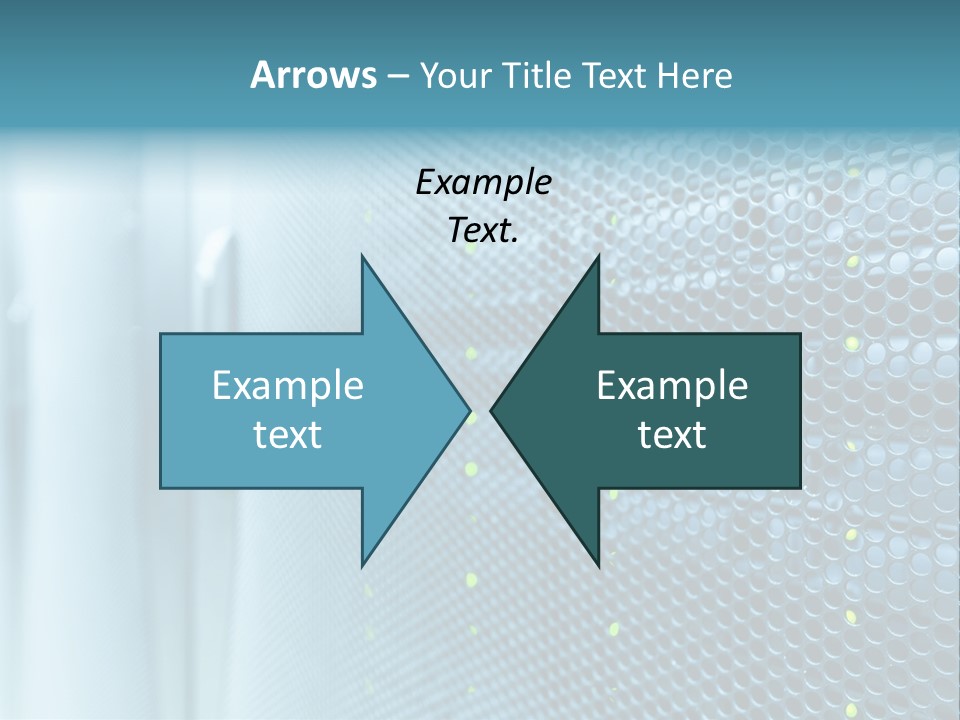 Arrows – Your Title Text Here

Example Text.

Example text

Example text